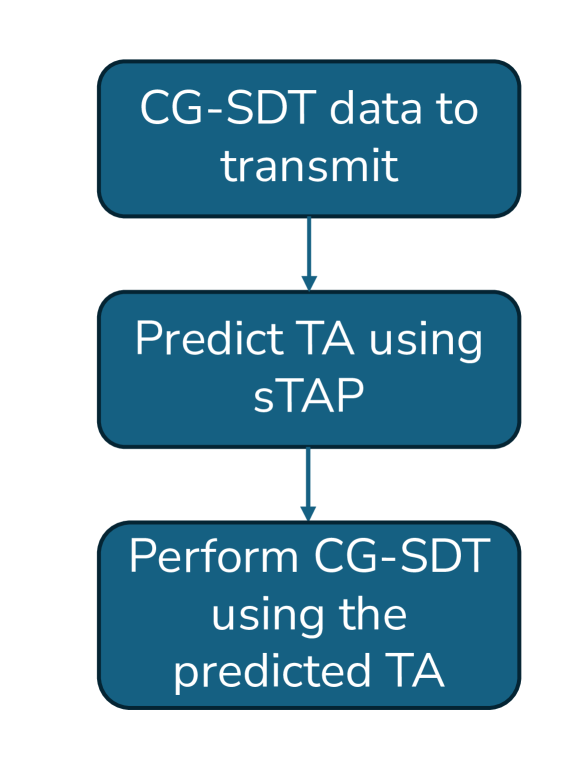 CG-SDT data to transmit

Predict TA using sTAP

Perform CG-SDT using the predicted TA